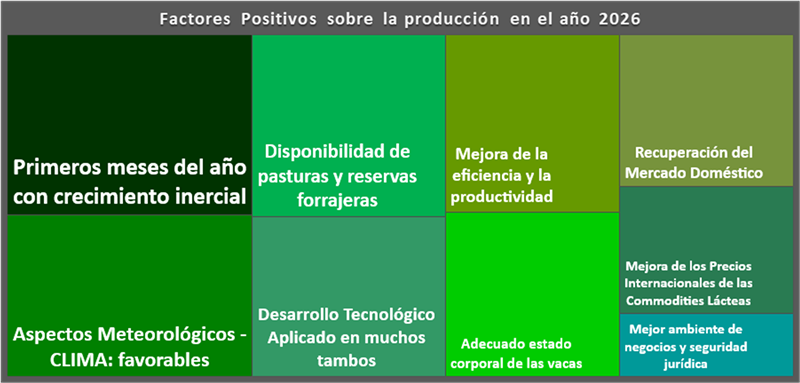 Factores Positivos sobre la producción en el año 2026

Primeros meses del año con crecimiento inercial

Aspectos Meteorológicos - CLIMA: favorables

Disponibilidad de pasturas y reservas forrajeras

Desarrollo Tecnológico Aplicado en muchos tambos

Mejora de la eficiencia y la productividad

Adecuado estado corporal de las vacas

Recuperación del Mercado Doméstico

Mejora de los Precios Internacionales de las Commodities Lácteas

Mejor ambiente de negocios y seguridad jurídica